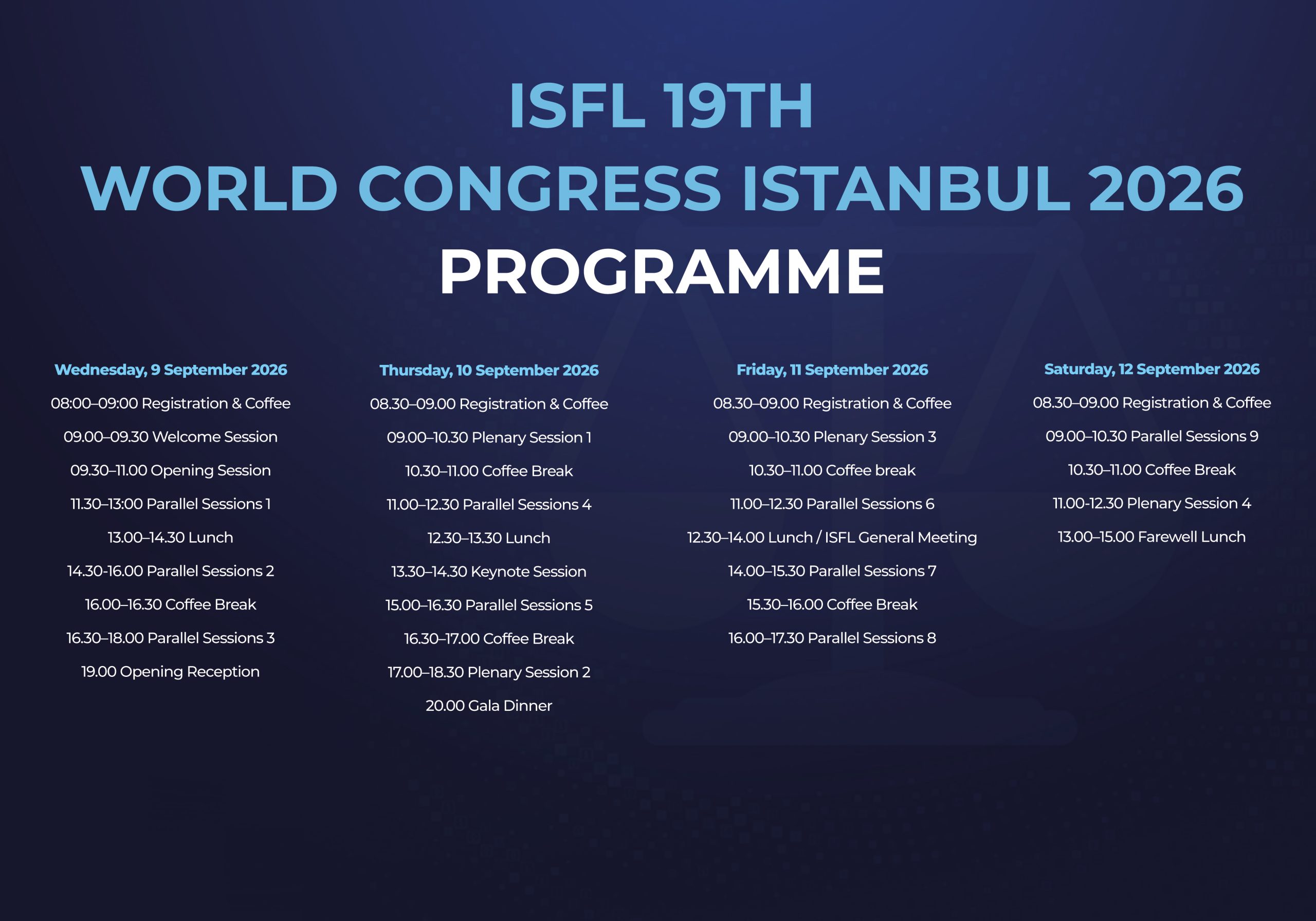 ISFL 19TH
WORLD CONGRESS ISTANBUL 2026
PROGRAMME

Wednesday, 9 September 2026

08:00–09:00 Registration & Coffee

09.00–09.30 Welcome Session

09.30–11.00 Opening Session

11.30–13:00 Parallel Sessions 1

13.00–14.30 Lunch

14.30-16.00 Parallel Sessions 2

16.00–16.30 Coffee Break

16.30–18.00 Parallel Sessions 3

19.00 Opening Reception

Thursday, 10 September 2026

08.30–09.00 Registration & Coffee

09.00–10.30 Plenary Session 1

10.30–11.00 Coffee Break

11.00–12.30 Parallel Sessions 4

12.30–13.30 Lunch

13.30–14.30 Keynote Session

15.00–16.30 Parallel Sessions 5

16.30–17.00 Coffee Break

17.00–18.30 Plenary Session 2

20.00 Gala Dinner

Friday, 11 September 2026

08.30–09.00 Registration & Coffee

09.00–10.30 Plenary Session 3

10.30–11.00 Coffee break

11.00–12.30 Parallel Sessions 6

12.30–14.00 Lunch / ISFL General Meeting

14.00–15.30 Parallel Sessions 7

15.30–16.00 Coffee Break

16.00–17.30 Parallel Sessions 8

Saturday, 12 September 2026

08.30–09.00 Registration & Coffee

09.00–10.30 Parallel Sessions 9

10.30–11.00 Coffee Break

11.00-12.30 Plenary Session 4

13.00–15.00 Farewell Lunch